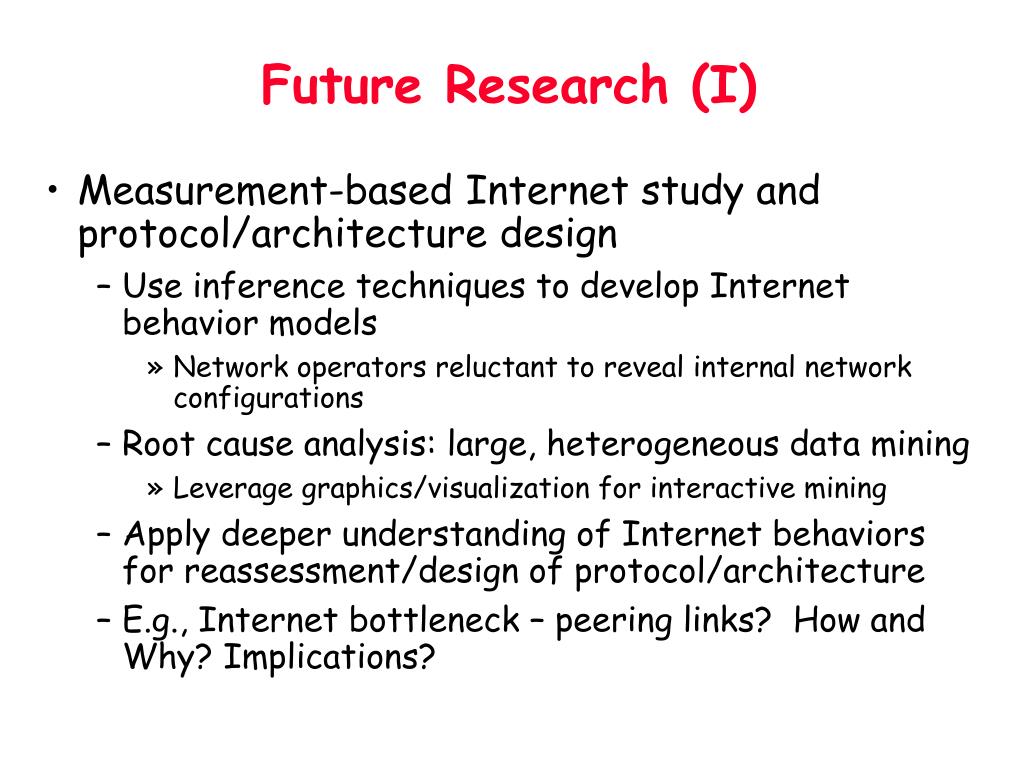 Future Research (I)

• Measurement-based Internet study and protocol/architecture design
– Use inference techniques to develop Internet behavior models
» Network operators reluctant to reveal internal network configurations
– Root cause analysis: large, heterogeneous data mining
» Leverage graphics/visualization for interactive mining
– Apply deeper understanding of Internet behaviors for reassessment/design of protocol/architecture
– E.g., Internet bottleneck – peering links? How and Why? Implications?